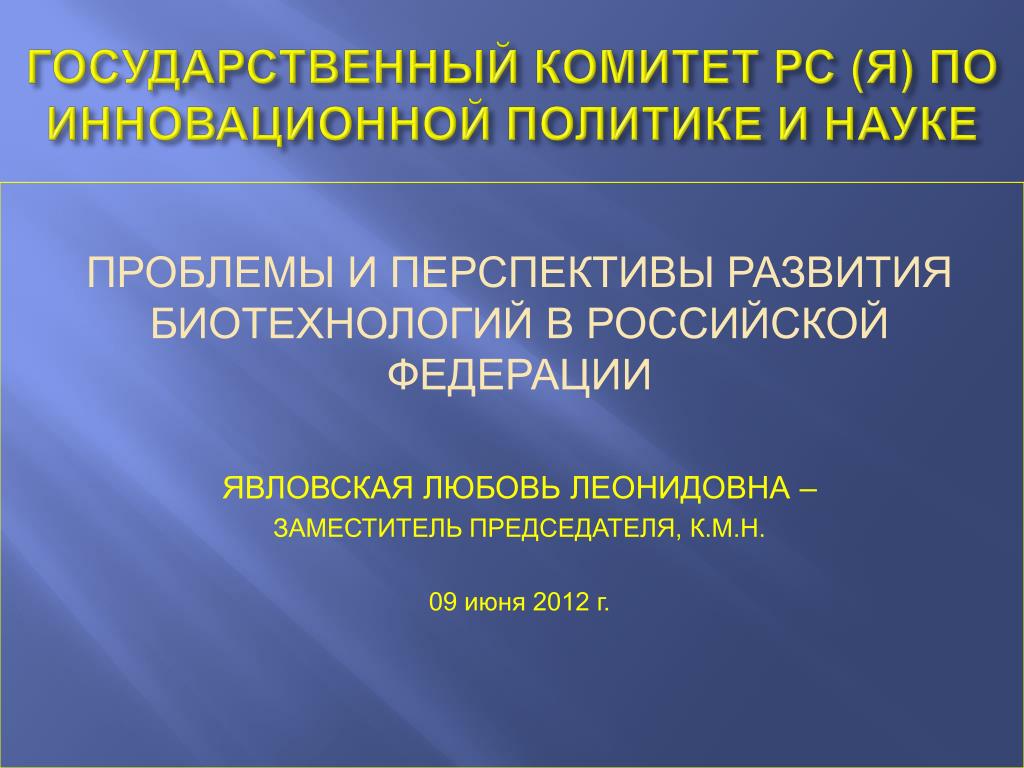 ГОСУДАРСТВЕННЫЙ КОМИТЕТ РС (Я) ПО ИННОВАЦИОННОЙ ПОЛИТИКЕ И НАУКЕ

ПРОБЛЕМЫ И ПЕРСПЕКТИВЫ РАЗВИТИЯ БИОТЕХНОЛОГИЙ В РОССИЙСКОЙ ФЕДЕРАЦИИ

ЯВЛОВСКАЯ ЛЮБОВЬ ЛЕОНИДОВНА –
ЗАМЕСТИТЕЛЬ ПРЕДСЕДАТЕЛЯ, К.М.Н.

09 июня 2012 г.